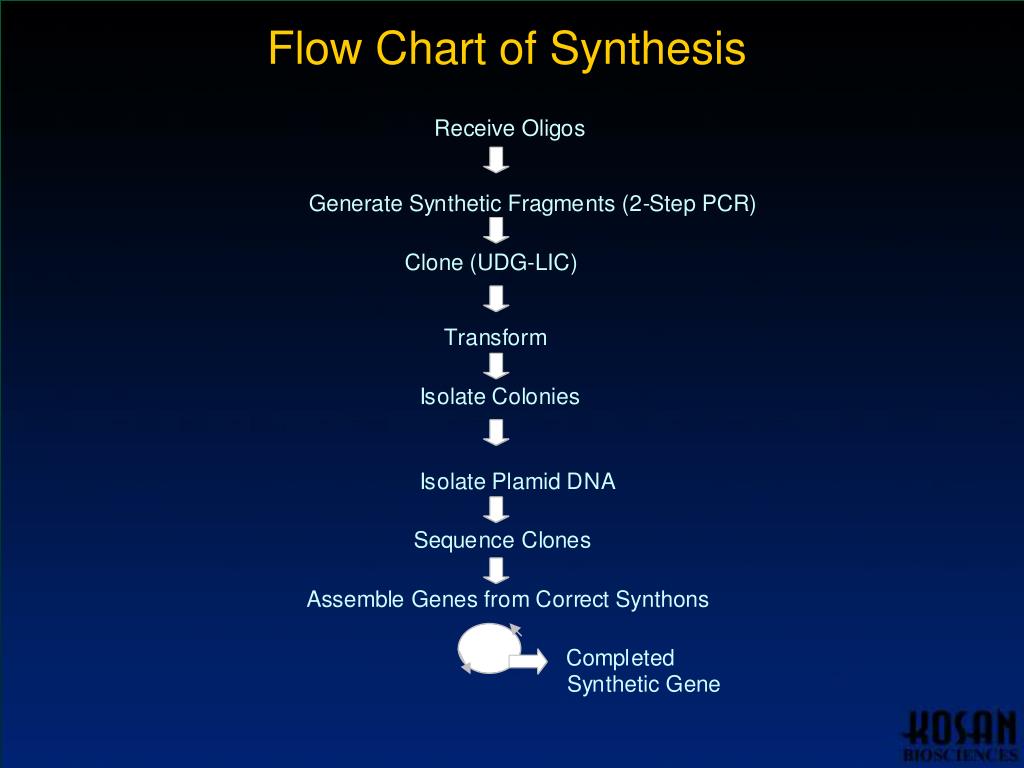 Flow Chart of Synthesis

Receive Oligos

Generate Synthetic Fragments (2-Step PCR)

Clone (UDG-LIC)

Transform

Isolate Colonies

Isolate Plamid DNA

Sequence Clones

Assemble Genes from Correct Synthons

Completed Synthetic Gene

KOSAN BIOSCIENCES